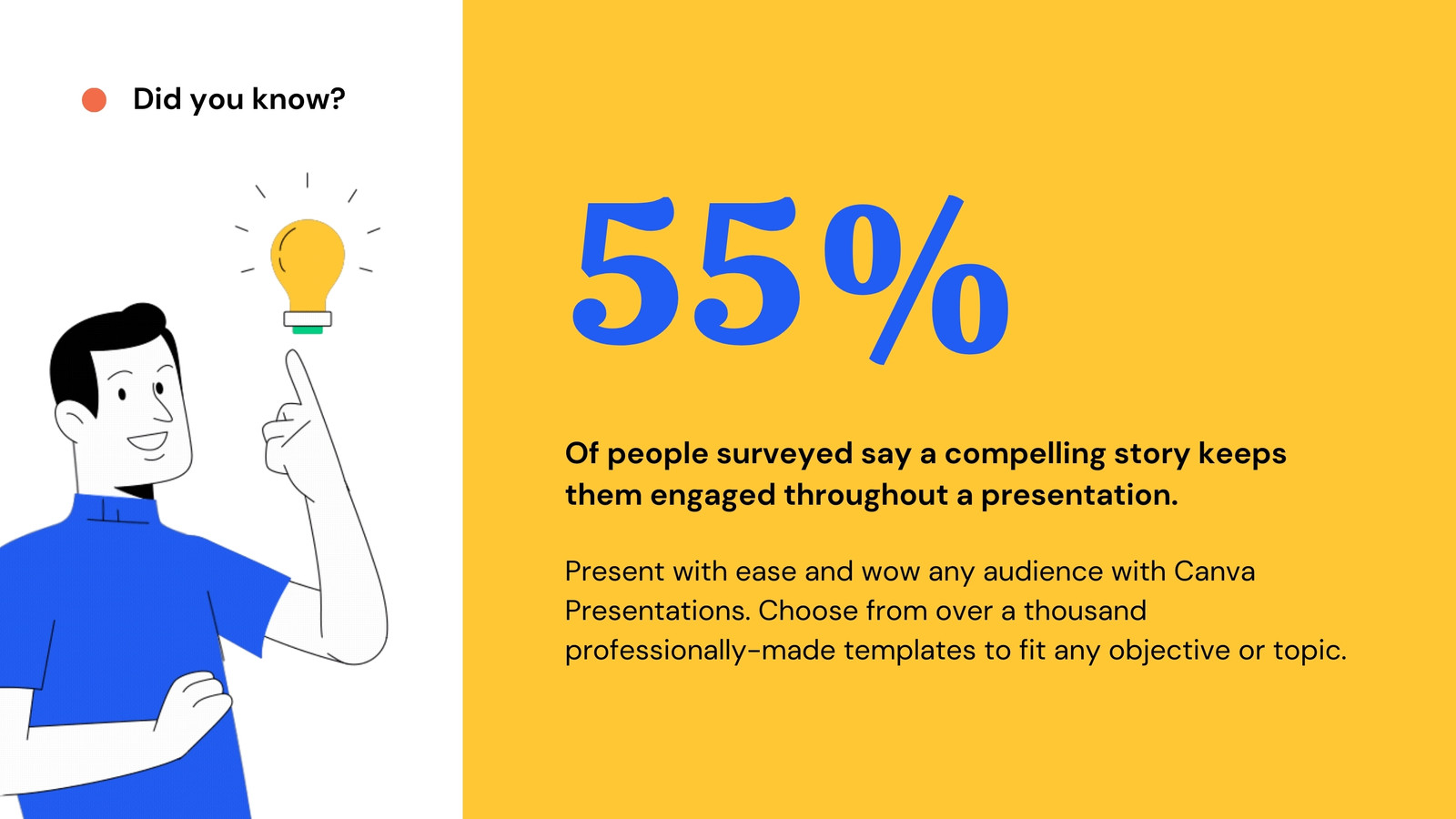 Did you know?

55%

Of people surveyed say a compelling story keeps them engaged throughout a presentation.

Present with ease and wow any audience with Canva Presentations. Choose from over a thousand professionally-made templates to fit any objective or topic.